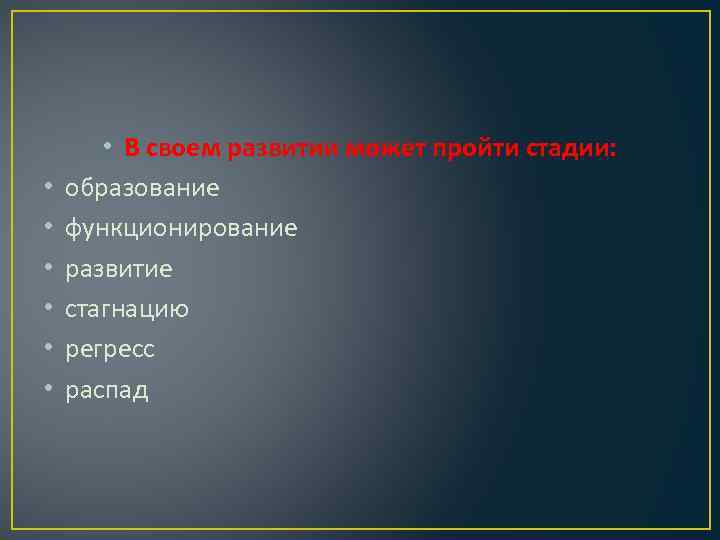 • В своем развитии может пройти стадии:
• образование
• функционирование
• развитие
• стагнацию
• регресс
• распад